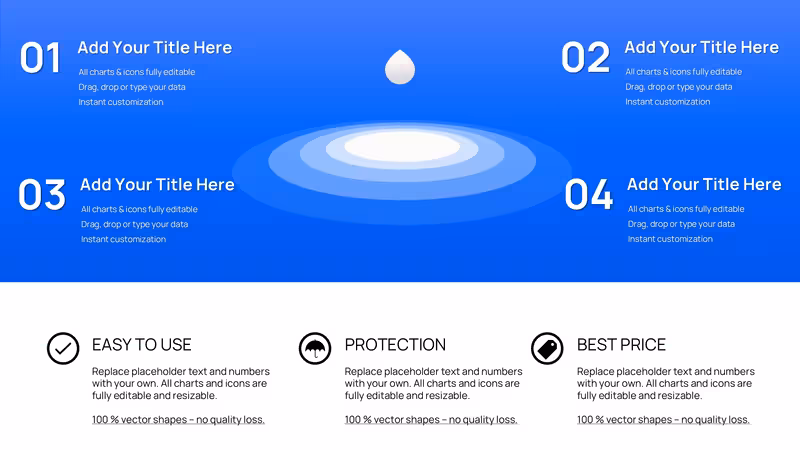 01 Add Your Title Here
All charts & icons fully editable
Drag, drop or type your data
Instant customization

02 Add Your Title Here
All charts & icons fully editable
Drag, drop or type your data
Instant customization

03 Add Your Title Here
All charts & icons fully editable
Drag, drop or type your data
Instant customization

04 Add Your Title Here
All charts & icons fully editable
Drag, drop or type your data
Instant customization

EASY TO USE
Replace placeholder text and numbers with your own. All charts and icons are fully editable and resizable.

100 % vector shapes – no quality loss.

PROTECTION
Replace placeholder text and numbers with your own. All charts and icons are fully editable and resizable.

100 % vector shapes – no quality loss.

BEST PRICE
Replace placeholder text and numbers with your own. All charts and icons are fully editable and resizable.

100 % vector shapes – no quality loss.